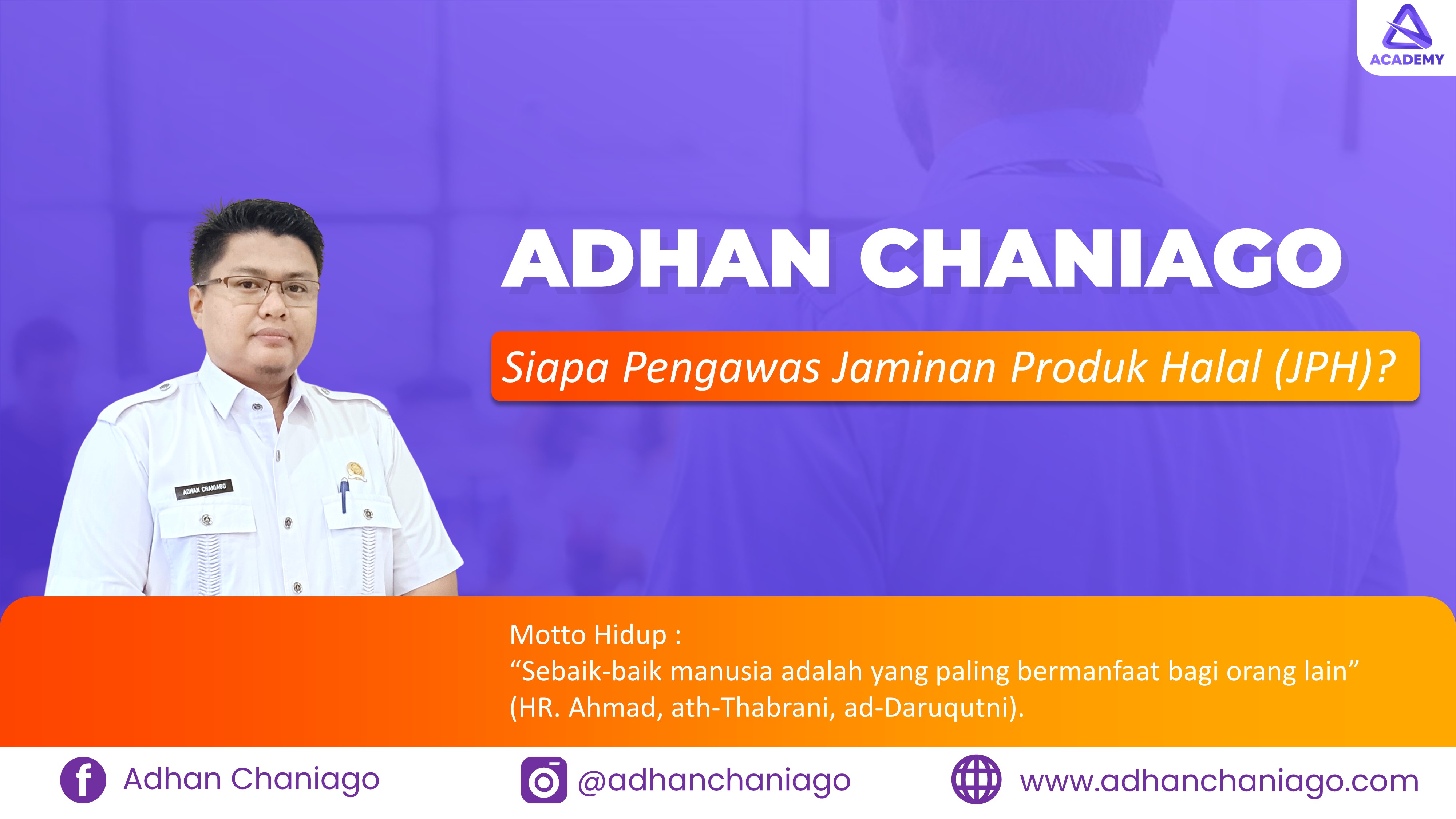 ACADEMY

ADHAN CHANIAGO

Siapa Pengawas Jaminan Produk Halal (JPH)?

ADHAN CHANIAGO

Motto Hidup :
“Sebaik-baik manusia adalah yang paling bermanfaat bagi orang lain” (HR. Ahmad, ath-Thabrani, ad-Daruqutni).

Adhan Chaniago

@adhanchaniago

www.adhanchaniago.com